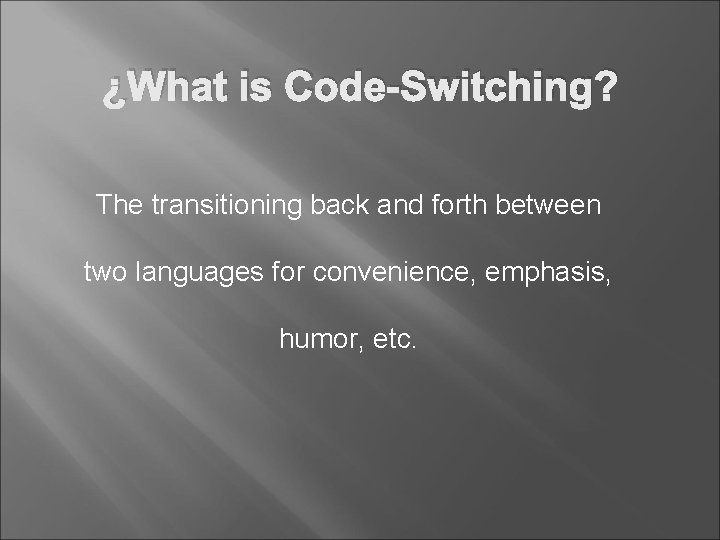 ¿What is Code-Switching?

The transitioning back and forth between two languages for convenience, emphasis, humor, etc.